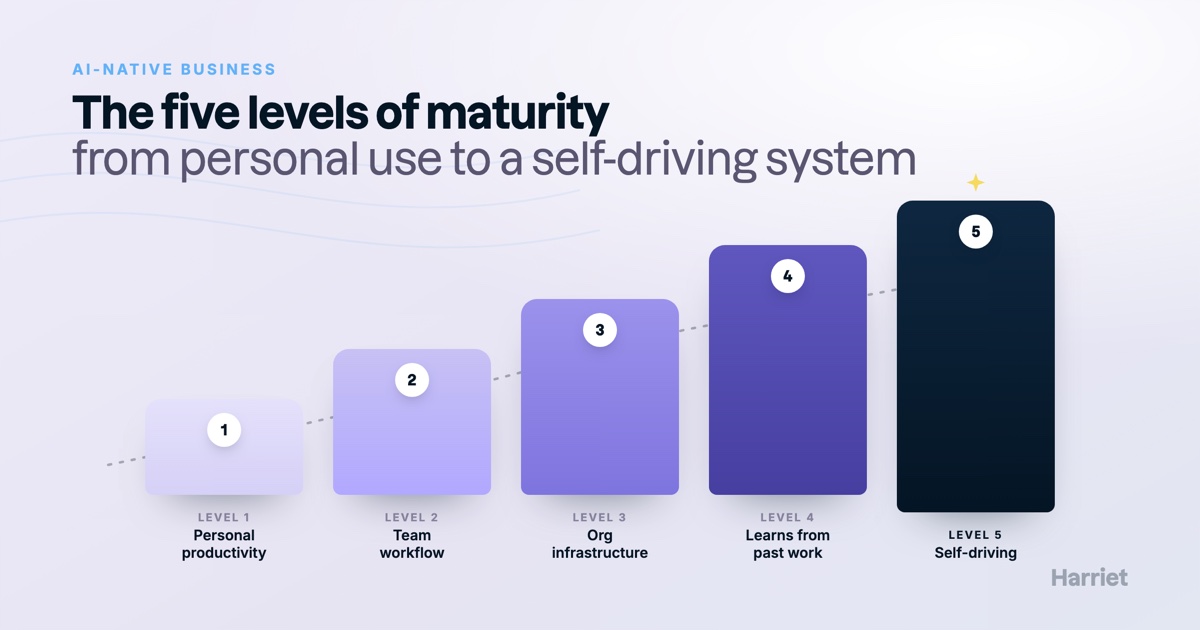 AI-NATIVE BUSINESS

The five levels of maturity
from personal use to a self-driving system

1
LEVEL 1
Personal productivity

2
LEVEL 2
Team workflow

3
LEVEL 3
Org infrastructure

4
LEVEL 4
Learns from past work

5
LEVEL 5
Self-driving

Harriet